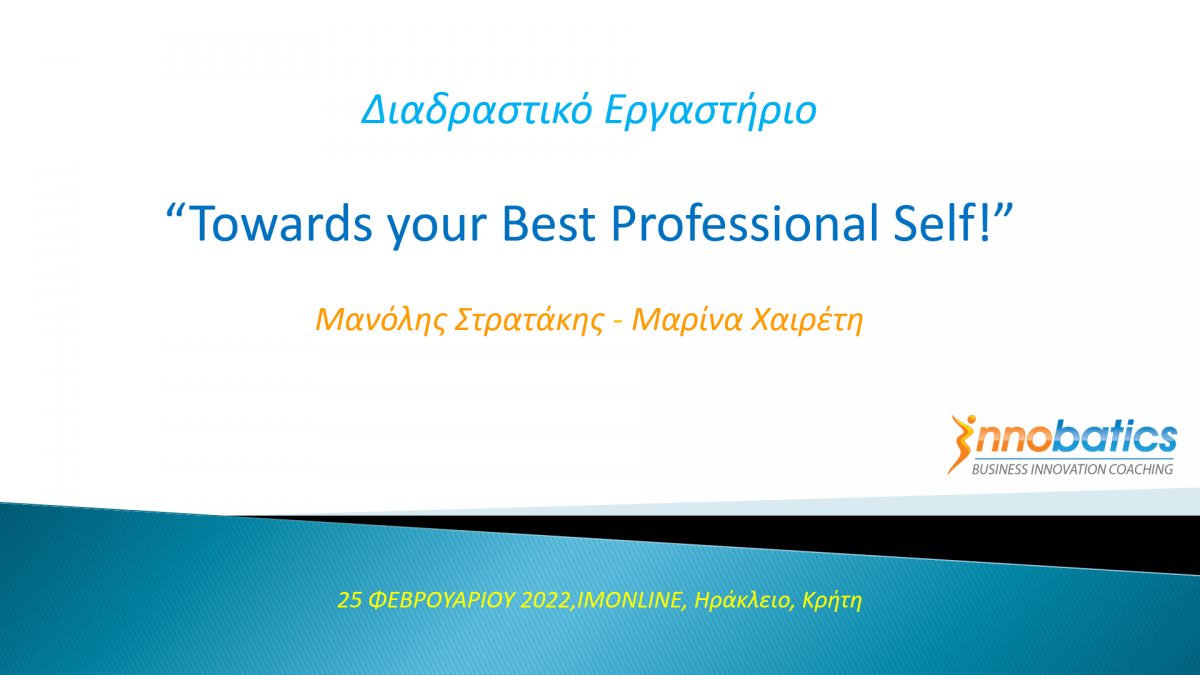 Διαδραστικό Εργαστήριο

“Towards your Best Professional Self!”

Μανόλης Στρατάκης - Μαρίνα Χαιρέτη

innobatics
BUSINESS INNOVATION COACHING

25 ΦΕΒΡΟΥΑΡΙΟΥ 2022,IMONLINE, Ηράκλειο, Κρήτη